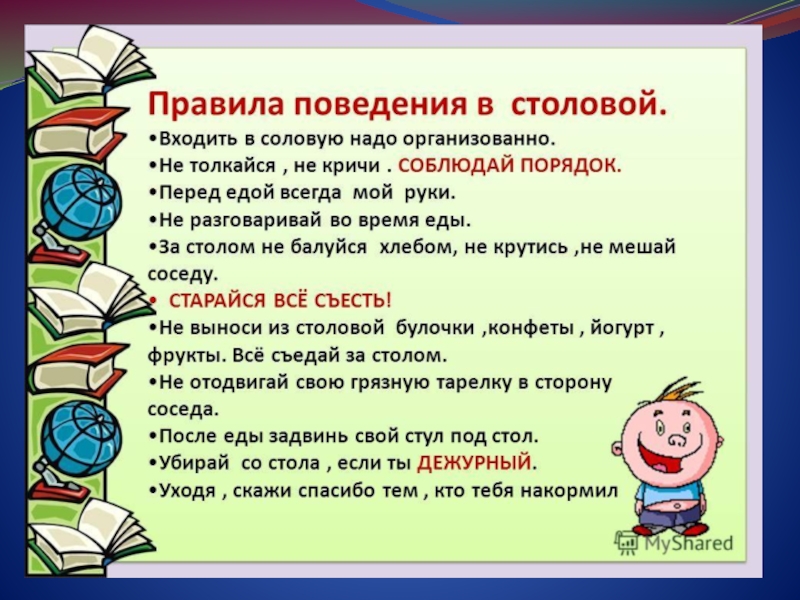 Правила поведения в столовой.
•Входить в соловую надо организованно.
•Не толкайся , не кричи . СОБЛЮДАЙ ПОРЯДОК.
•Перед едой всегда мой руки.
•Не разговаривай во время еды.
•За столом не балуйся хлебом, не крутись ,не мешай соседу.
• СТАРАЙСЯ ВСЁ СЪЕСТЬ!
•Не выноси из столовой булочки ,конфеты , йогурт , фрукты. Всё съедай за столом.
•Не отодвигай свою грязную тарелку в сторону соседа.
•После еды задвинь свой стул под стол.
•Убирай со стола , если ты ДЕЖУРНЫЙ.
•Уходя , скажи спасибо тем , кто тебя накормил

MyShared